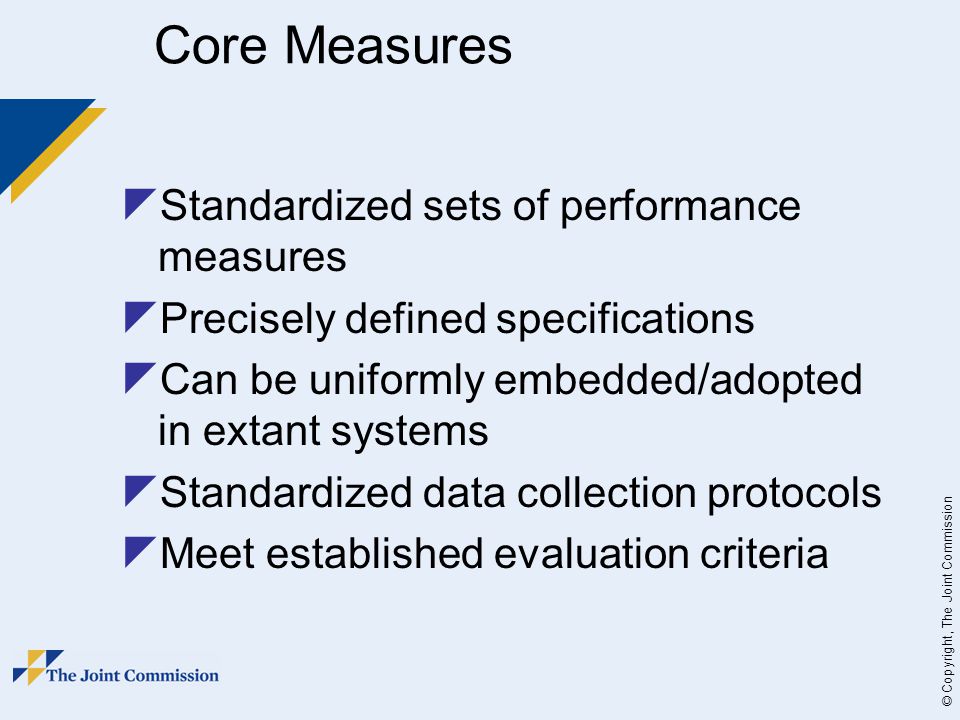 Core Measures

Standardized sets of performance measures

Precisely defined specifications

Can be uniformly embedded/adopted in extant systems

Standardized data collection protocols

Meet established evaluation criteria

The Joint Commission

© Copyright, The Joint Commission